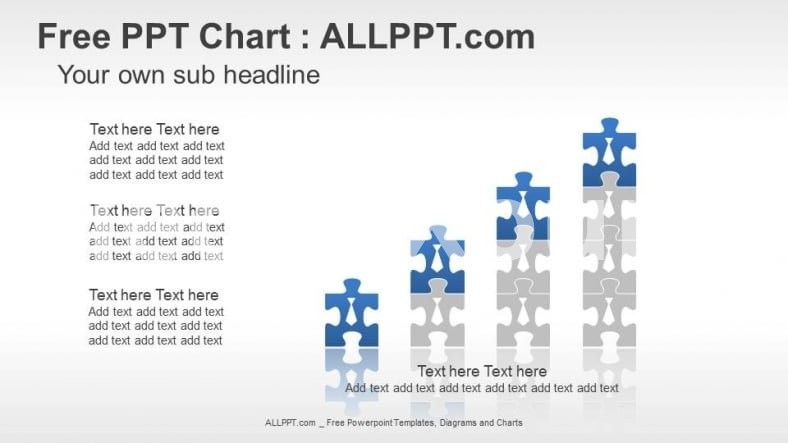 Free PPT Chart : ALLPPT.com

Your own sub headline

Text here Text here
Add text add text add text add text add text add text add text add text add text

Text here Text here
Add text add text add text add text add text add text add text add text add text

Text here Text here
Add text add text add text add text add text add text add text add text add text

Text here Text here
Add text add text add text add text add text add text

ALLPPT.com _ Free Powerpoint Templates, Diagrams and Charts